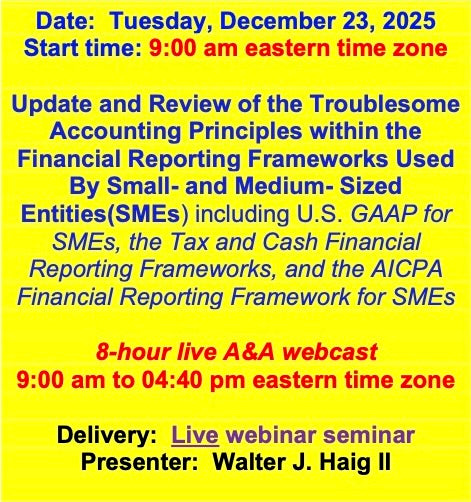 Date: Tuesday, December 23, 2025
Start time: 9:00 am eastern time zone

Update and Review of the Troublesome Accounting Principles within the Financial Reporting Frameworks Used By Small- and Medium- Sized Entities(SMEs) including U.S. GAAP for SMEs, the Tax and Cash Financial Reporting Frameworks, and the AICPA Financial Reporting Framework for SMEs

8-hour live A&A webcast
9:00 am to 04:40 pm eastern time zone

Delivery: Live webinar seminar
Presenter: Walter J. Haig II